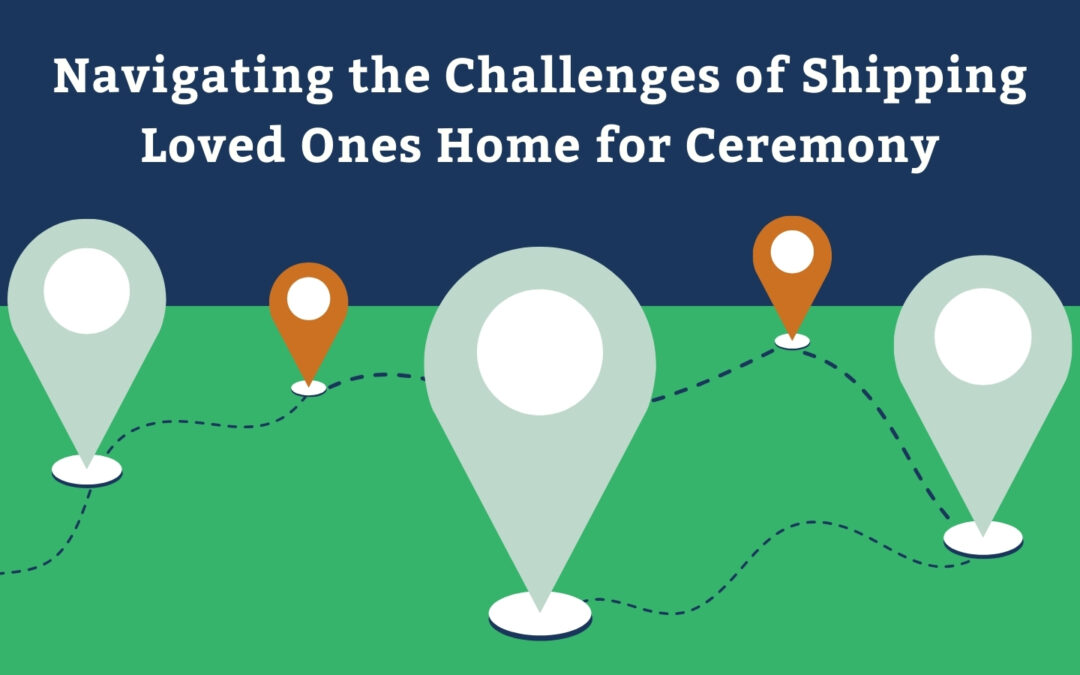 Navigating the Challenges of Shipping Loved Ones Home for Ceremony